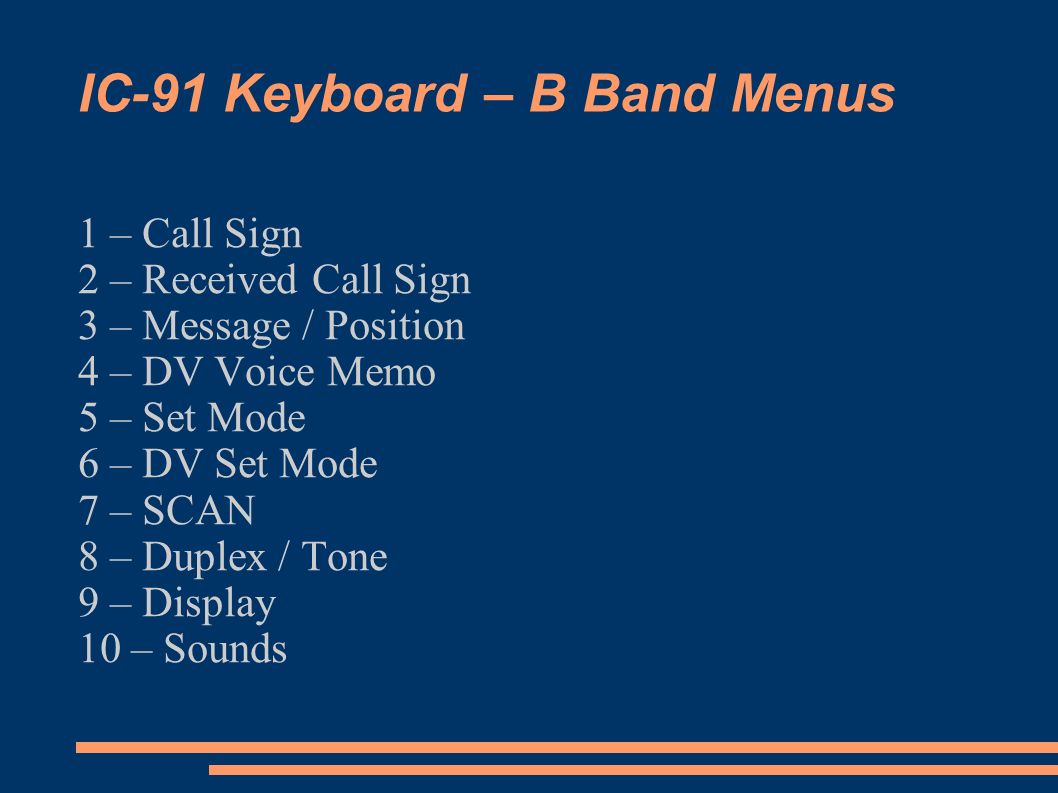 IC-91 Keyboard – B Band Menus

1 – Call Sign
2 – Received Call Sign
3 – Message / Position
4 – DV Voice Memo
5 – Set Mode
6 – DV Set Mode
7 – SCAN
8 – Duplex / Tone
9 – Display
10 – Sounds